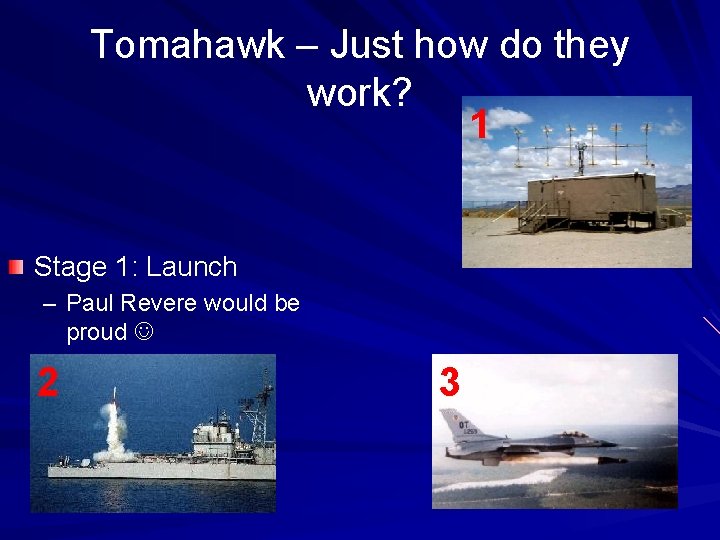 Tomahawk – Just how do they work?

1

Stage 1: Launch

– Paul Revere would be proud ☺

2

3

OT